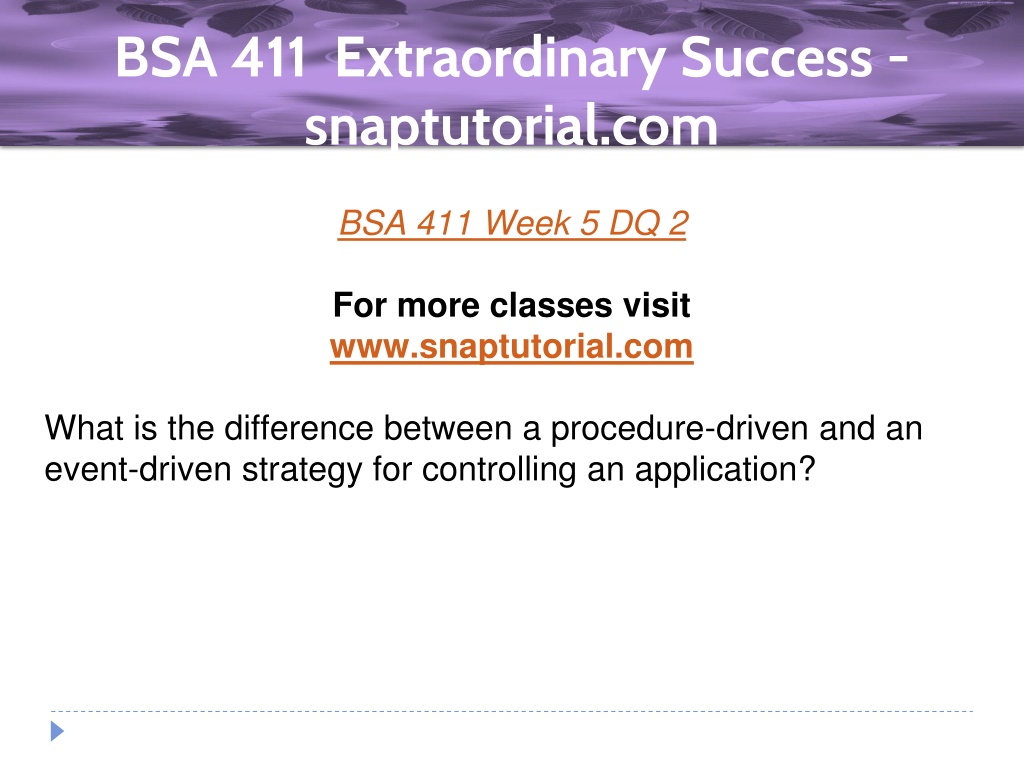 BSA 411 Extraordinary Success - snaptutorial.com

BSA 411 Week 5 DQ 2

For more classes visit
www.snaptutorial.com

What is the difference between a procedure-driven and an event-driven strategy for controlling an application?